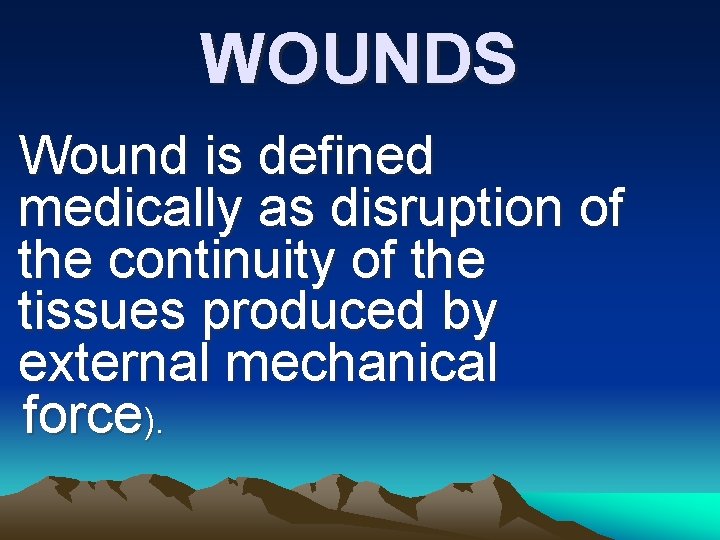 WOUNDS

Wound is defined medically as disruption of the continuity of the tissues produced by external mechanical force).